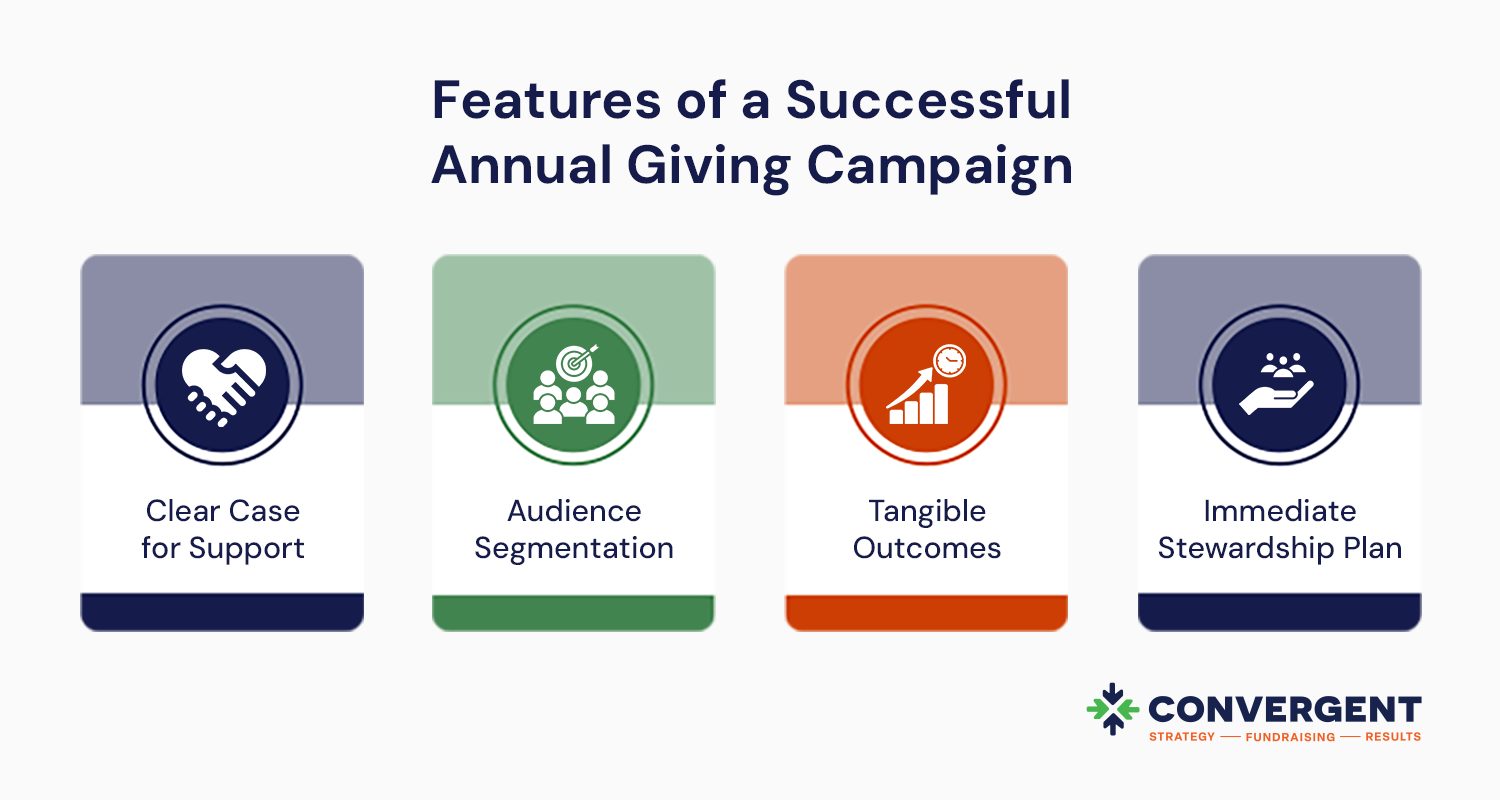 Features of a Successful Annual Giving Campaign

Clear Case for Support

Audience Segmentation

Tangible Outcomes

Immediate Stewardship Plan

CONVERGENT
STRATEGY — FUNDRAISING — RESULTS